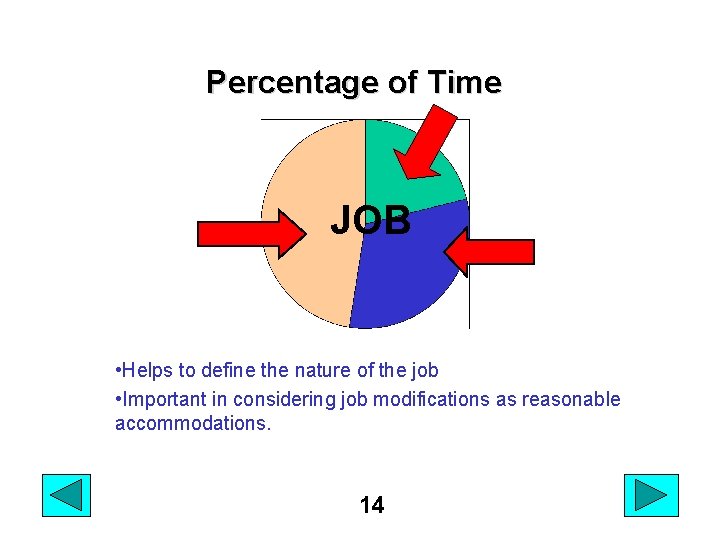 Percentage of Time

JOB

•Helps to define the nature of the job
•Important in considering job modifications as reasonable accommodations.

14